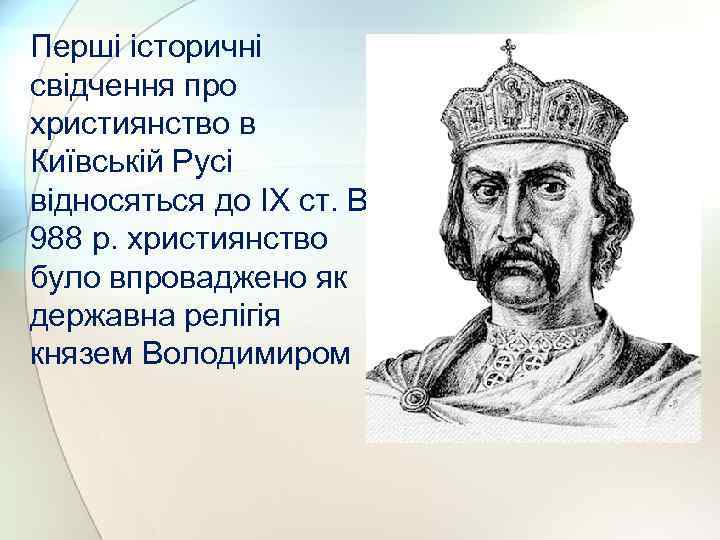 Перші історичні свідчення про християнство в Київській Русі відносяться до IX ст. В 988 р. християнство було впроваджено як державна релігія князем Володимиром